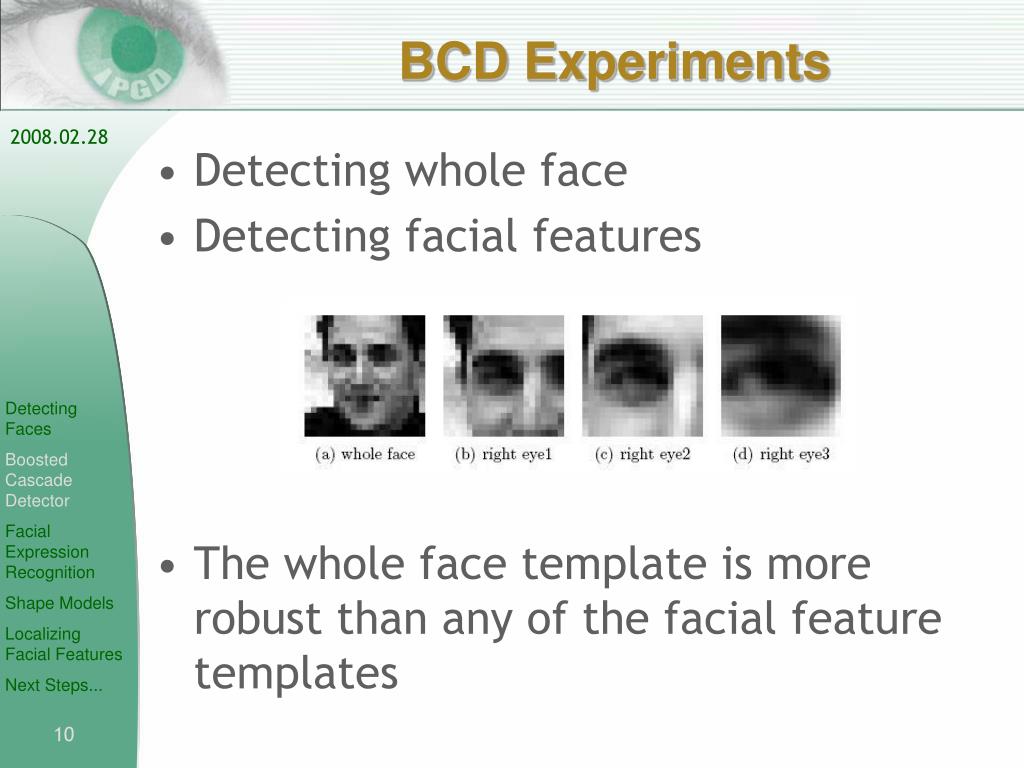 IPGD

BCD Experiments

2008.02.28

• Detecting whole face
• Detecting facial features

(a) whole face (b) right eye1 (c) right eye2 (d) right eye3

• The whole face template is more robust than any of the facial feature templates

Detecting Faces

Boosted Cascade Detector

Facial Expression Recognition

Shape Models

Localizing Facial Features

Next Steps...

10